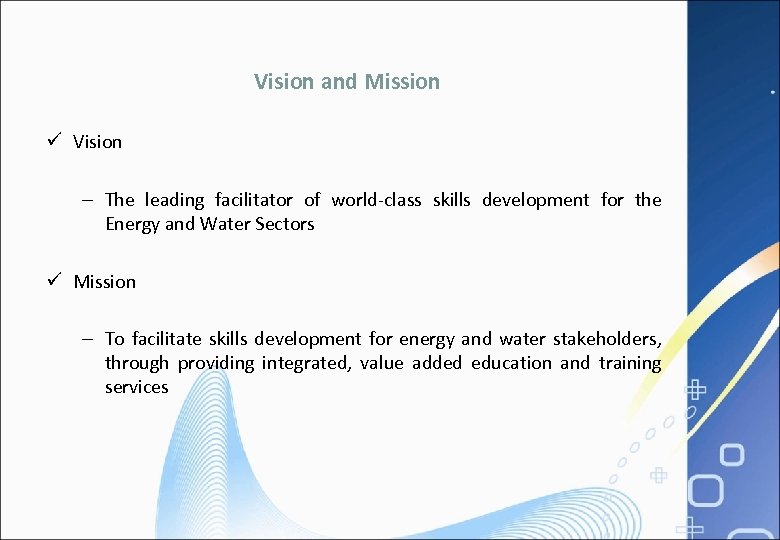 Vision and Mission

✓ Vision

– The leading facilitator of world-class skills development for the Energy and Water Sectors

✓ Mission

– To facilitate skills development for energy and water stakeholders, through providing integrated, value added education and training services